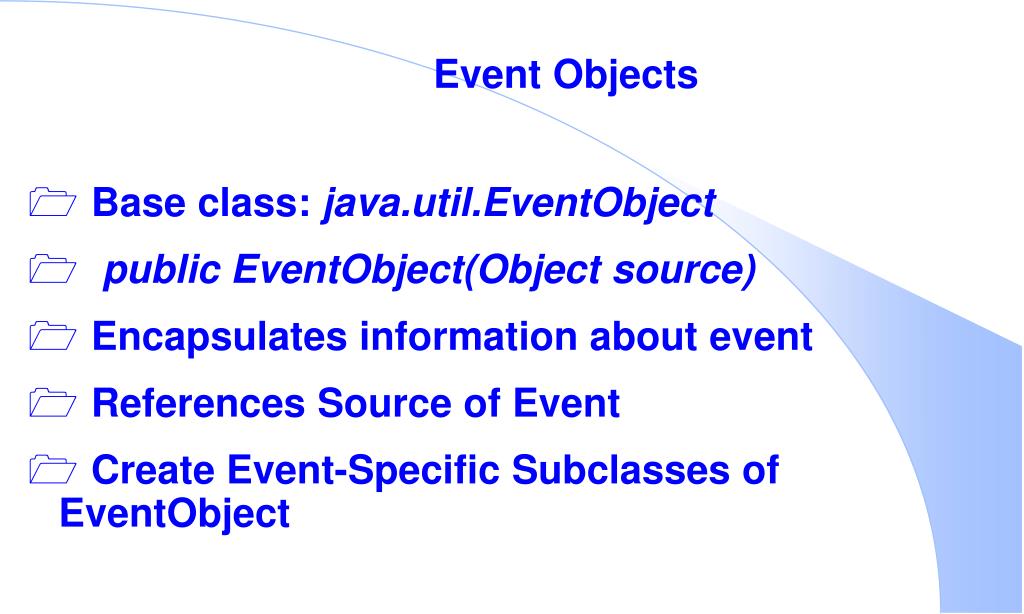 Event Objects

Base class: java.util.EventObject

public EventObject(Object source)

Encapsulates information about event

References Source of Event

Create Event-Specific Subclasses of EventObject